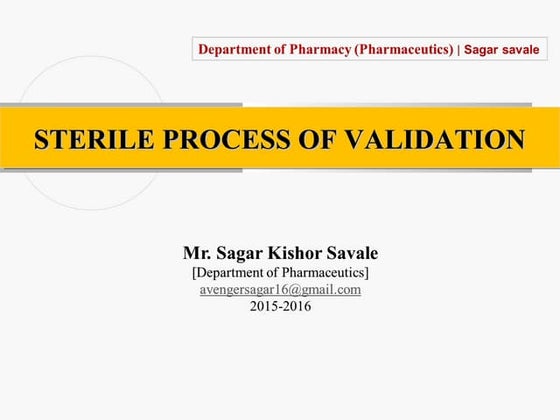 Department of Pharmacy (Pharmaceutics) | Sagar savale

STERILE PROCESS OF VALIDATION

Mr. Sagar Kishor Savale
[Department of Pharmaceutics]
avengersagar16@gmail.com
2015-2016